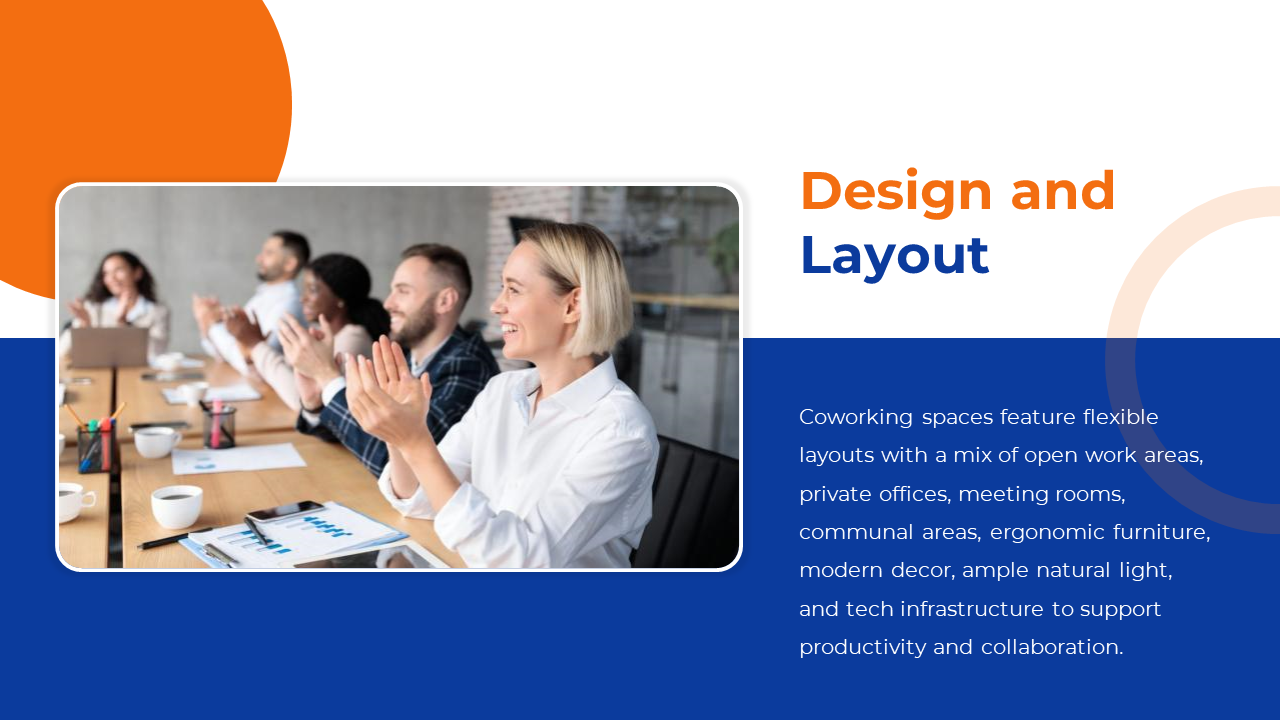 Design and Layout

Coworking spaces feature flexible layouts with a mix of open work areas, private offices, meeting rooms, communal areas, ergonomic furniture, modern decor, ample natural light, and tech infrastructure to support productivity and collaboration.